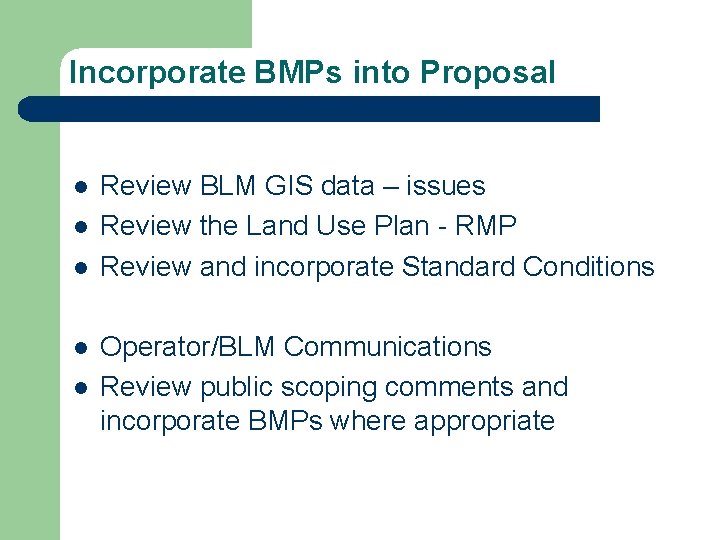 Incorporate BMPs into Proposal

- Review BLM GIS data – issues
- Review the Land Use Plan - RMP
- Review and incorporate Standard Conditions

- Operator/BLM Communications
- Review public scoping comments and incorporate BMPs where appropriate